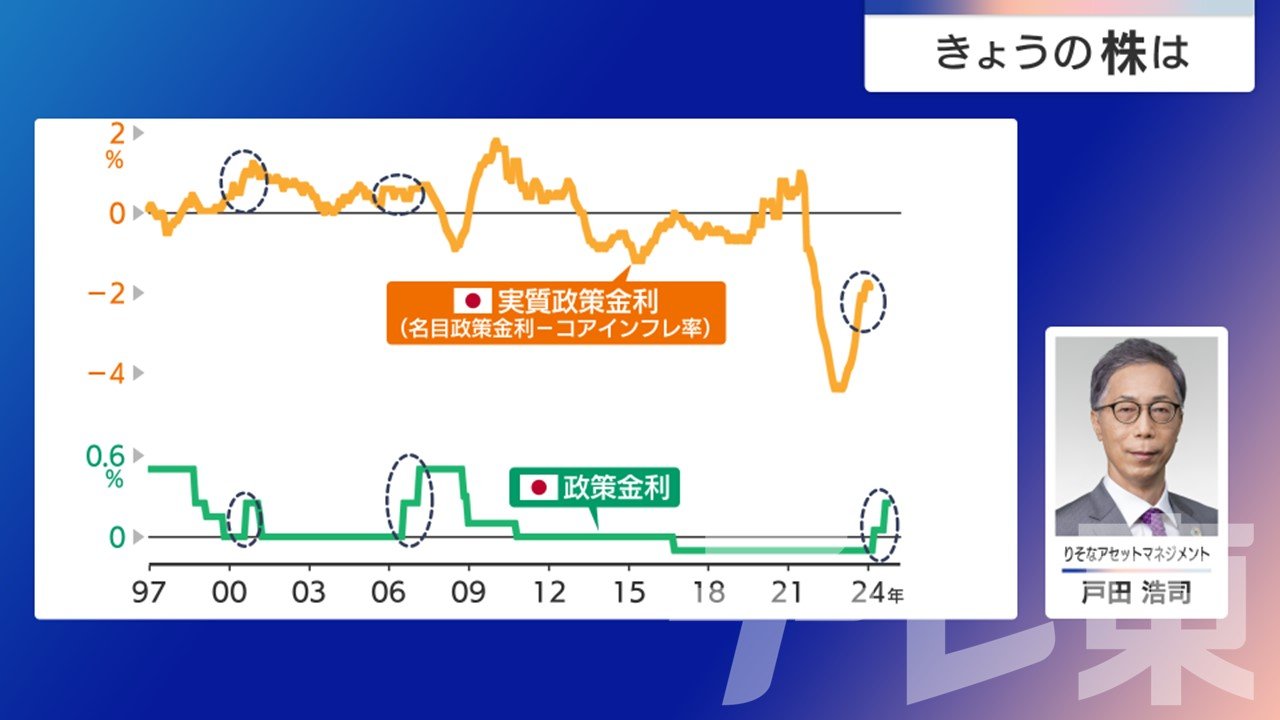 きょうの株は

2
%
0
−2
−4

実質政策金利
(名目政策金利−コアインフレ率)

0.6
%
0

政策金利

97 00 03 06 09 12 15 18 21 24年

りそなアセットマネジメント
戸田 浩司

テレ東